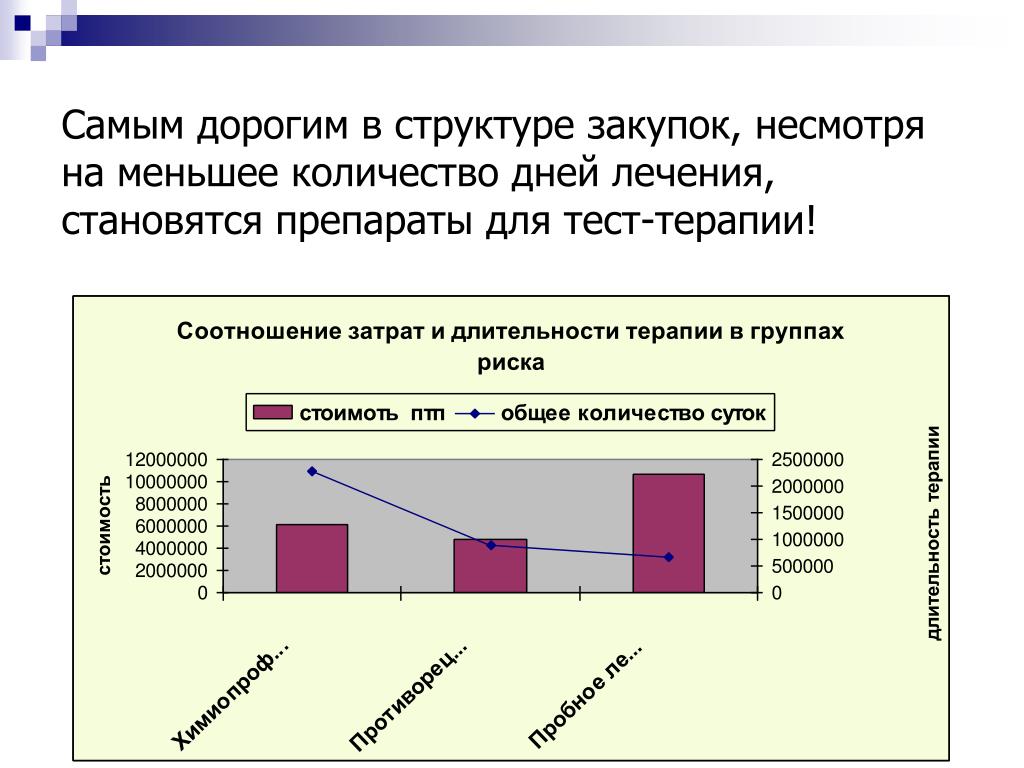 Самым дорогим в структуре закупок, несмотря на меньшее количество дней лечения, становятся препараты для тест-терапии!

Соотношение затрат и длительности терапии в группах риска

стоимоть птп
общее количество суток

стоимость

12000000
10000000
8000000
6000000
4000000
2000000
0

2500000
2000000
1500000
1000000
500000
0

длительность терапии

Химиопроф...
Противорец...
Пробное ле...